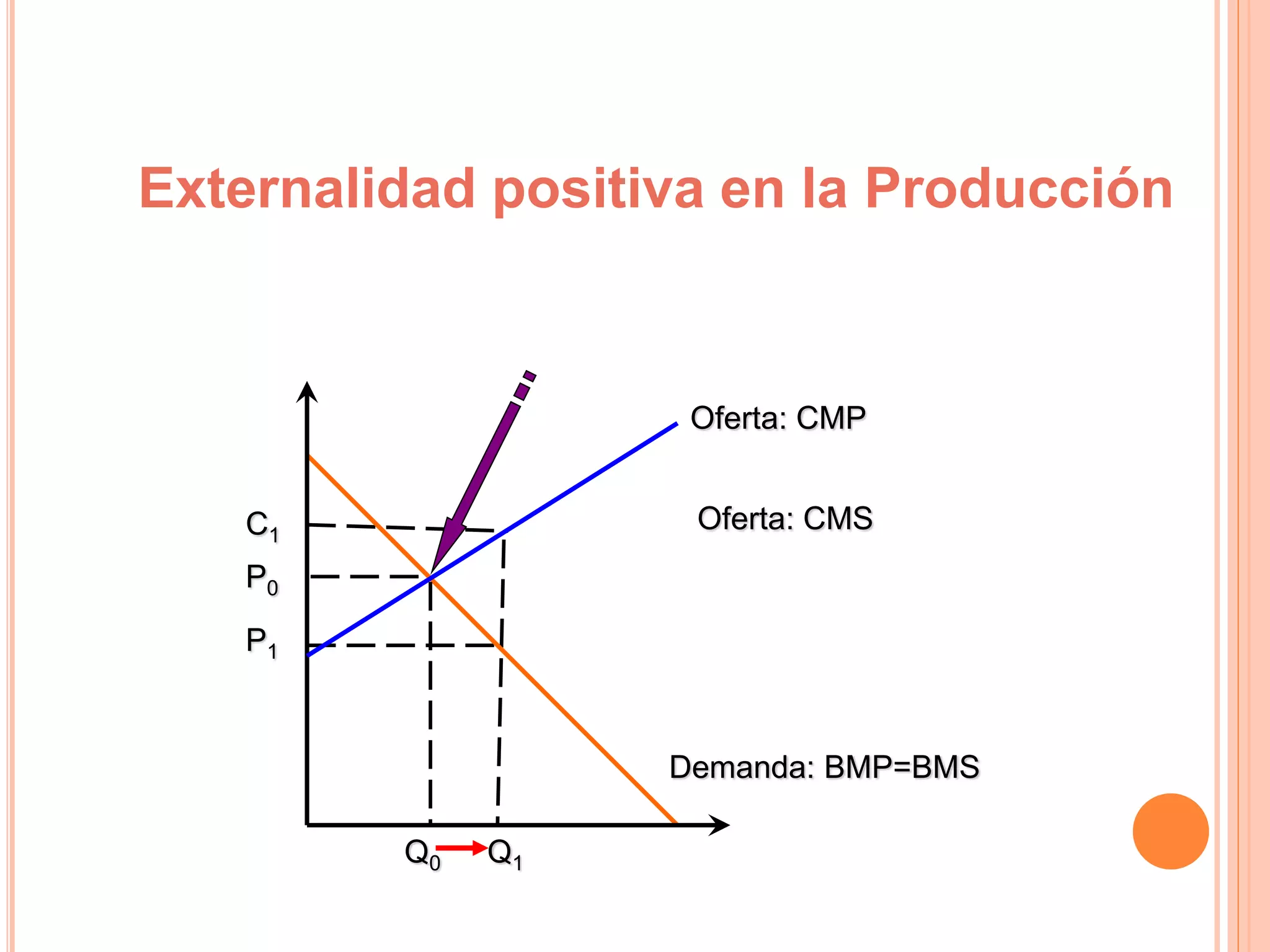 Externalidad positiva en la Producción

Oferta: CMP

Oferta: CMS

$C_1$

$P_0$

$P_1$

Demanda: BMP=BMS

$Q_0$ $Q_1$